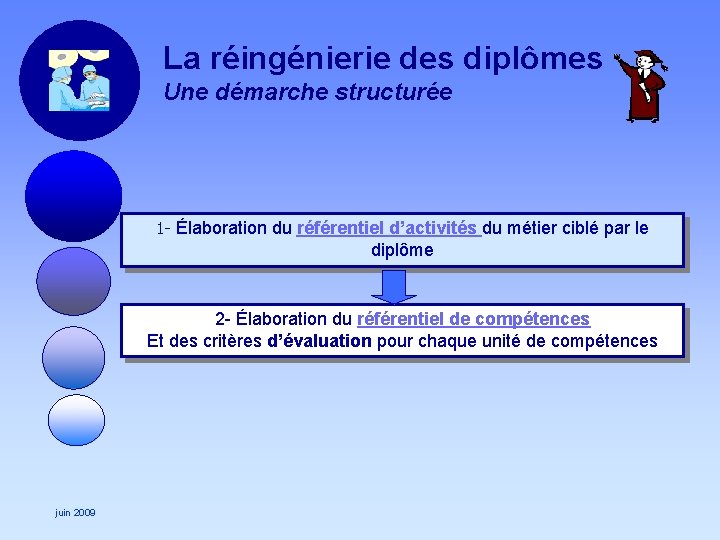 La réingénierie des diplômes
Une démarche structurée

1- Élaboration du référentiel d'activités du métier ciblé par le diplôme

2- Élaboration du référentiel de compétences
Et des critères d'évaluation pour chaque unité de compétences

juin 2009